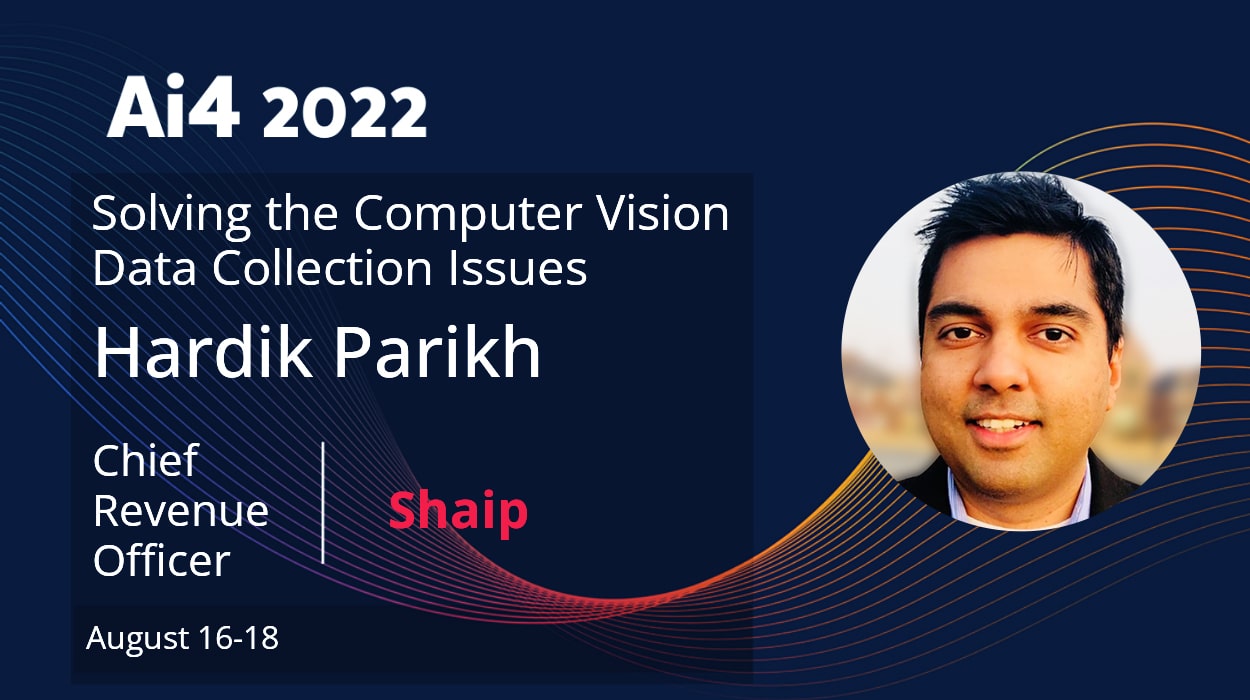 Ai4 2022

Solving the Computer Vision Data Collection Issues

Hardik Parikh

Chief Revenue Officer

Shaip

August 16-18